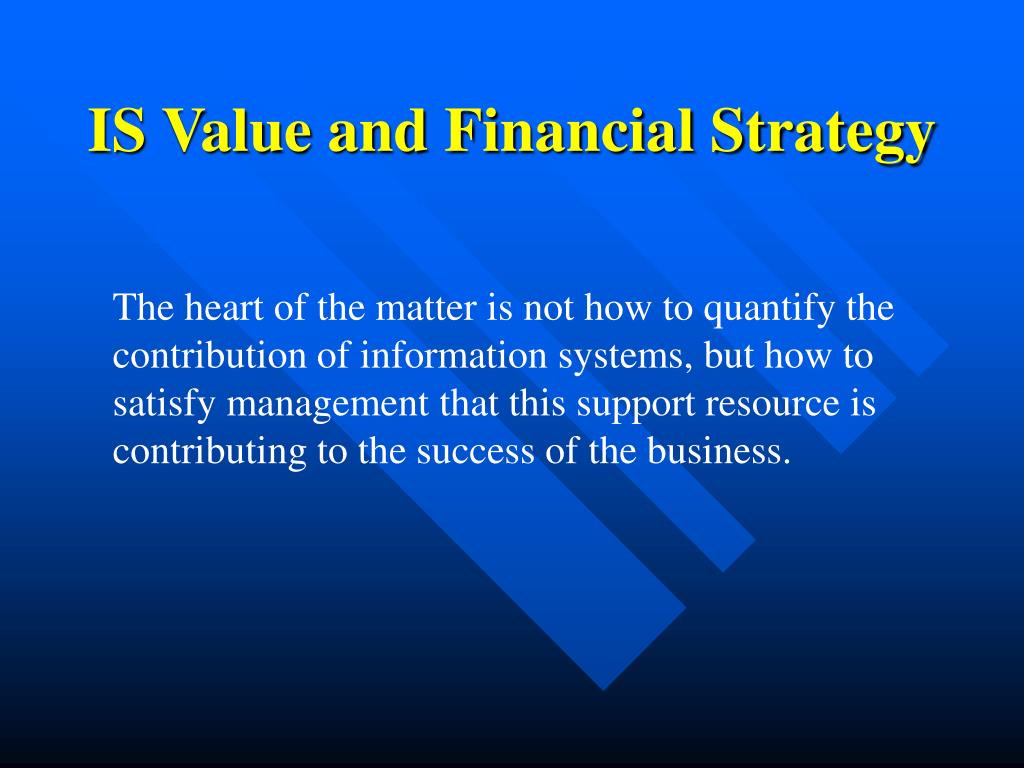 IS Value and Financial Strategy

The heart of the matter is not how to quantify the contribution of information systems, but how to satisfy management that this support resource is contributing to the success of the business.